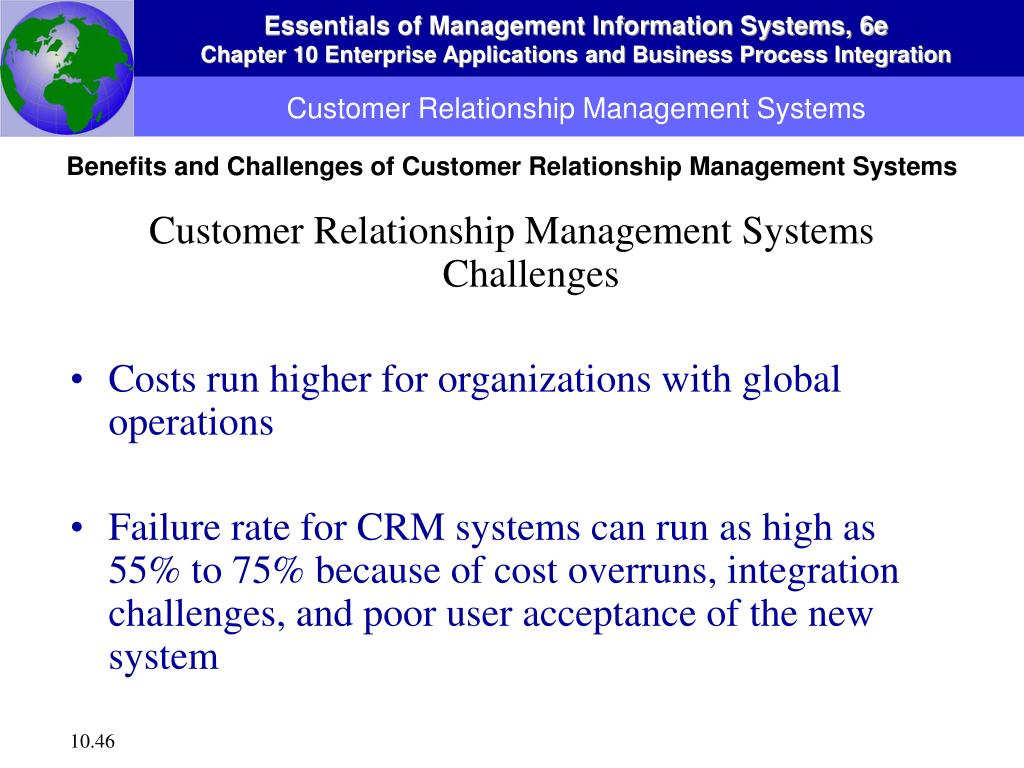 Essentials of Management Information Systems, 6e
Chapter 10 Enterprise Applications and Business Process Integration

Customer Relationship Management Systems

Benefits and Challenges of Customer Relationship Management Systems

Customer Relationship Management Systems Challenges

• Costs run higher for organizations with global operations

• Failure rate for CRM systems can run as high as 55% to 75% because of cost overruns, integration challenges, and poor user acceptance of the new system

10.46